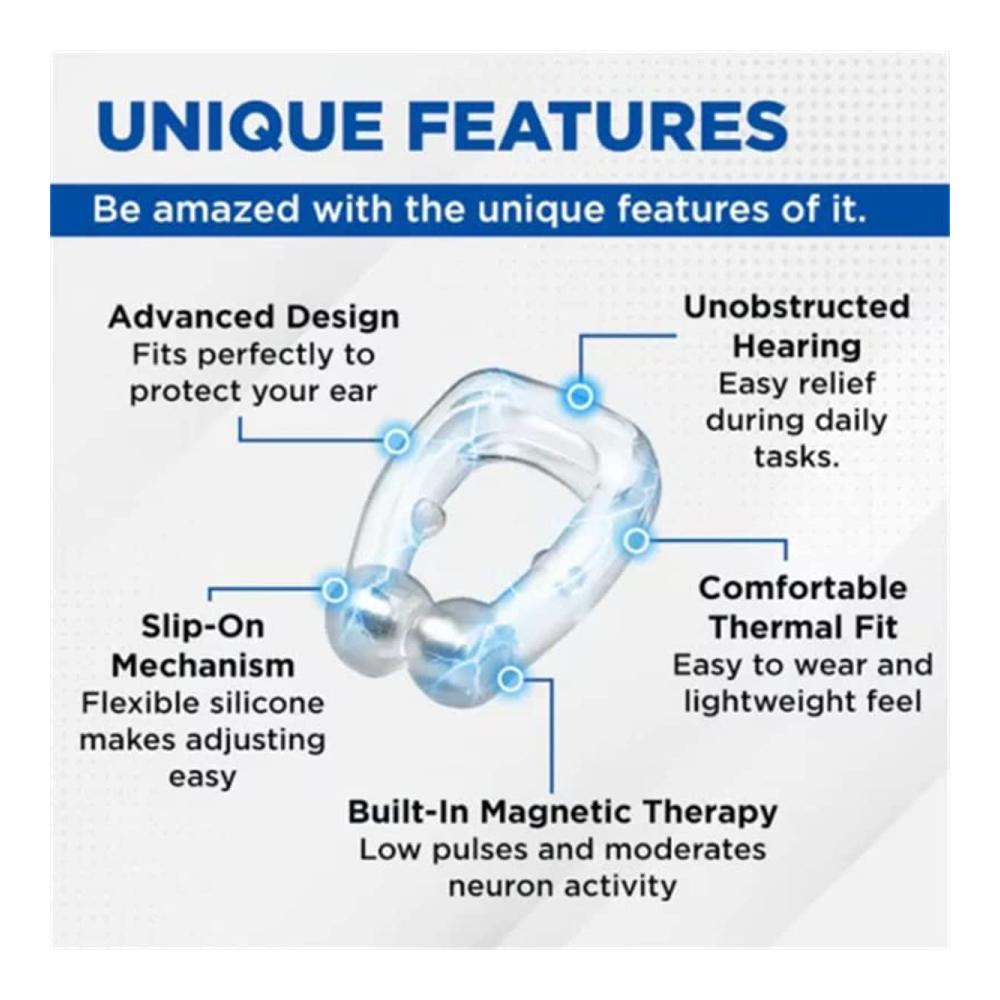 UNIQUE FEATURES

Be amazed with the unique features of it.

Advanced Design
Fits perfectly to protect your ear

Unobstructed Hearing
Easy relief during daily tasks.

Slip-On Mechanism
Flexible silicone makes adjusting easy

Comfortable Thermal Fit
Easy to wear and lightweight feel

Built-In Magnetic Therapy
Low pulses and moderates neuron activity